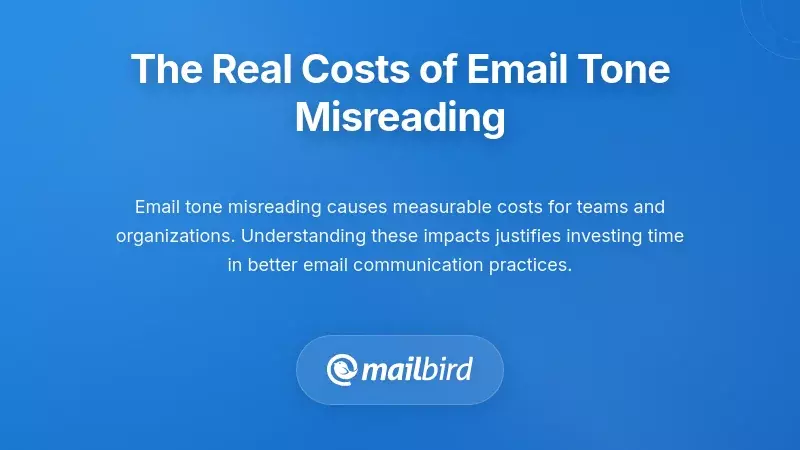 The Real Costs of Email Tone Misreading

Email tone misreading causes measurable costs for teams and organizations. Understanding these impacts justifies investing time in better email communication practices.

mailbird